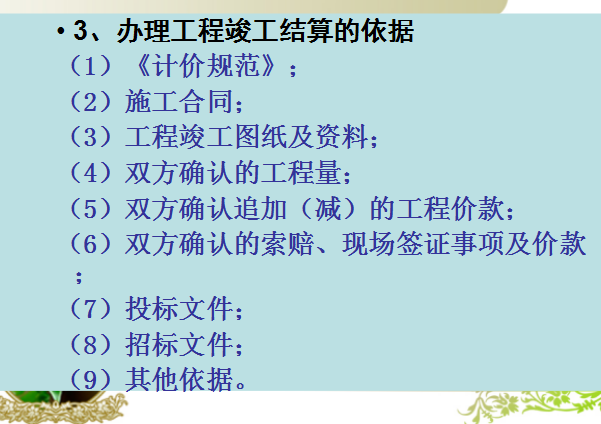 • 3、办理工程竣工结算的依据

（1）《计价规范》；

（2）施工合同；

（3）工程竣工图纸及资料；

（4）双方确认的工程量；

（5）双方确认追加（减）的工程价款；

（6）双方确认的索赔、现场签证事项及价款；

（7）投标文件；

（8）招标文件；

（9）其他依据。